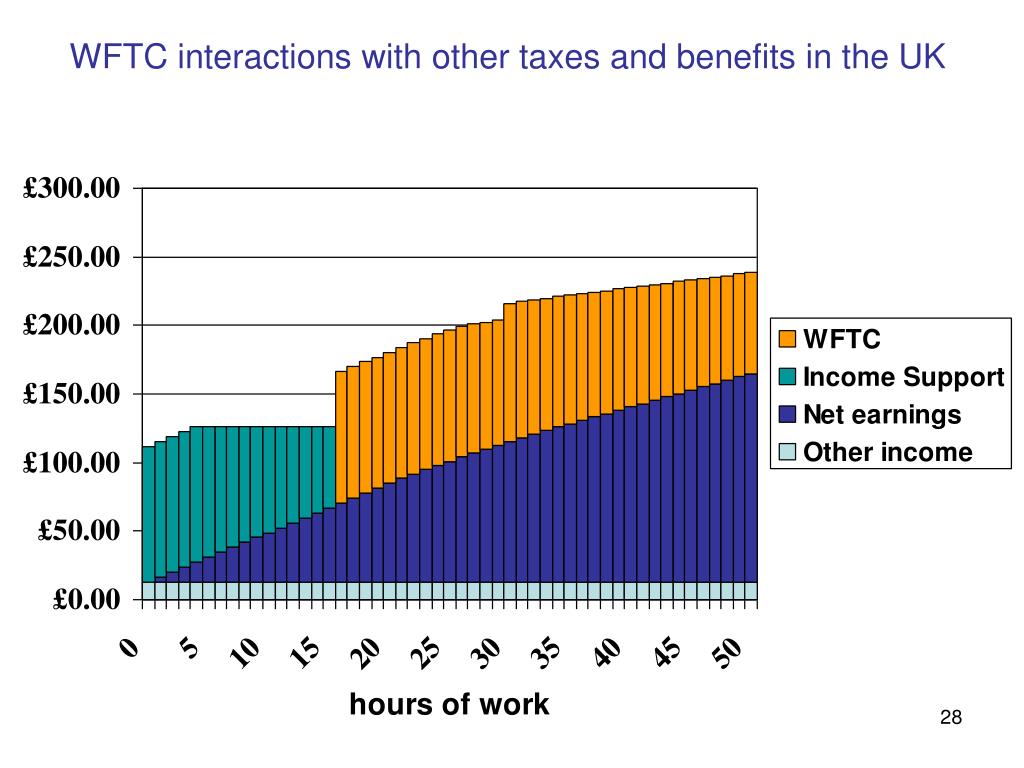 WFTC interactions with other taxes and benefits in the UK

£300.00
£250.00
£200.00
£150.00
£100.00
£50.00
£0.00

0
5
10
15
20
25
30
35
40
45
50

hours of work

WFTC
Income Support
Net earnings
Other income

28